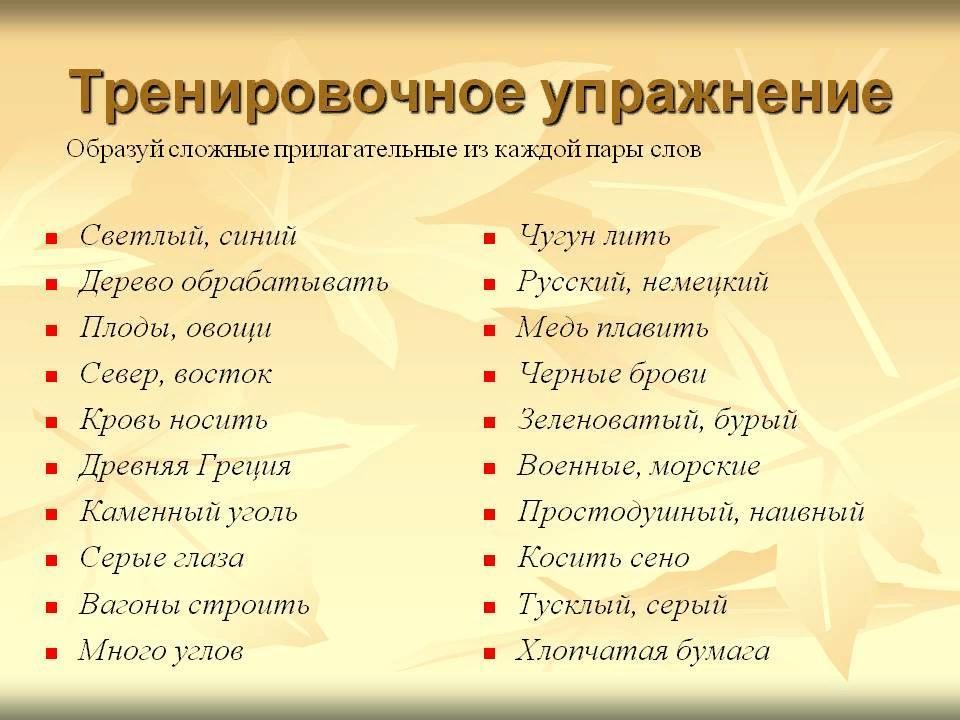 Тренировочное упражнение

Образуй сложные прилагательные из каждой пары слов

- Светлый, синий
- Дерево обрабатывать
- Плоды, овощи
- Север, восток
- Кровь носить
- Древняя Греция
- Каменный уголь
- Серые глаза
- Вагоны строить
- Много углов

- Чугун лить
- Русский, немецкий
- Медь плавить
- Черные брови
- Зеленоватый, бурый
- Военные, морские
- Простодушный, наивный
- Косить сено
- Тусклый, серый
- Хлопчатая бумага